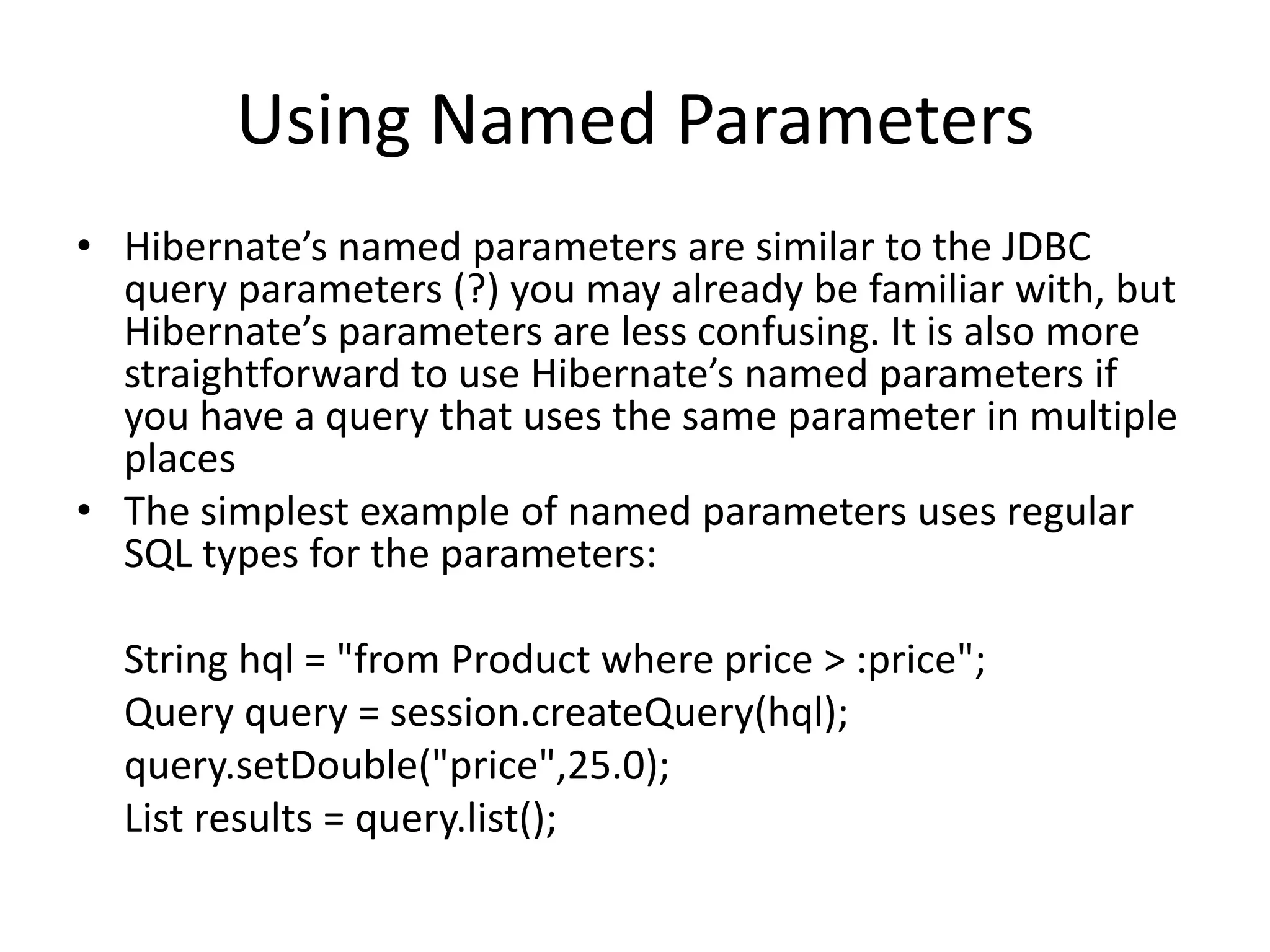 Using Named Parameters

• Hibernate’s named parameters are similar to the JDBC query parameters (?) you may already be familiar with, but Hibernate’s parameters are less confusing. It is also more straightforward to use Hibernate’s named parameters if you have a query that uses the same parameter in multiple places
• The simplest example of named parameters uses regular SQL types for the parameters:

String hql = "from Product where price > :price";
Query query = session.createQuery(hql);
query.setDouble("price",25.0);
List results = query.list();